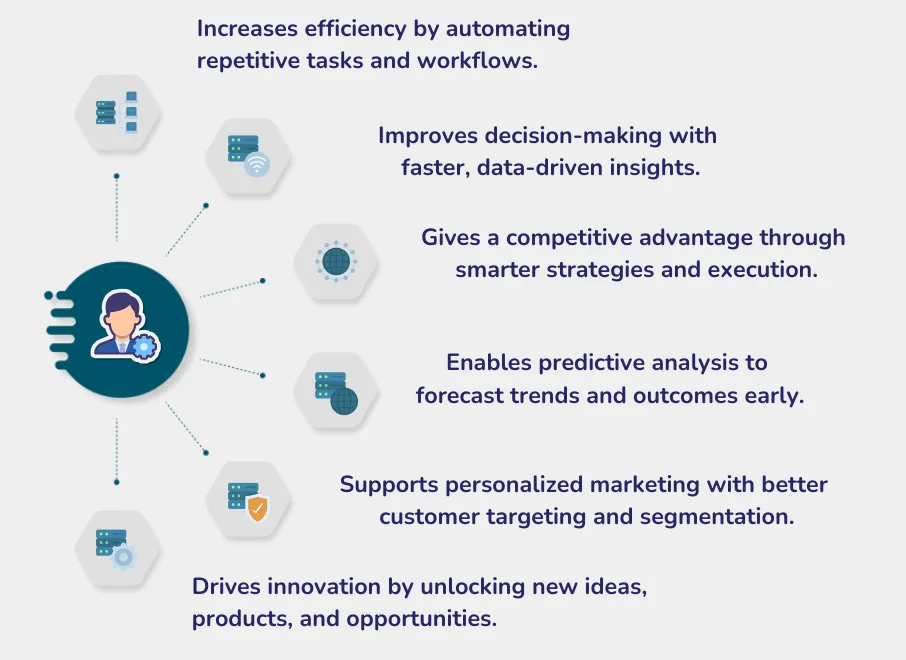 Increases efficiency by automating repetitive tasks and workflows.

Improves decision-making with faster, data-driven insights.

Gives a competitive advantage through smarter strategies and execution.

Enables predictive analysis to forecast trends and outcomes early.

Supports personalized marketing with better customer targeting and segmentation.

Drives innovation by unlocking new ideas, products, and opportunities.